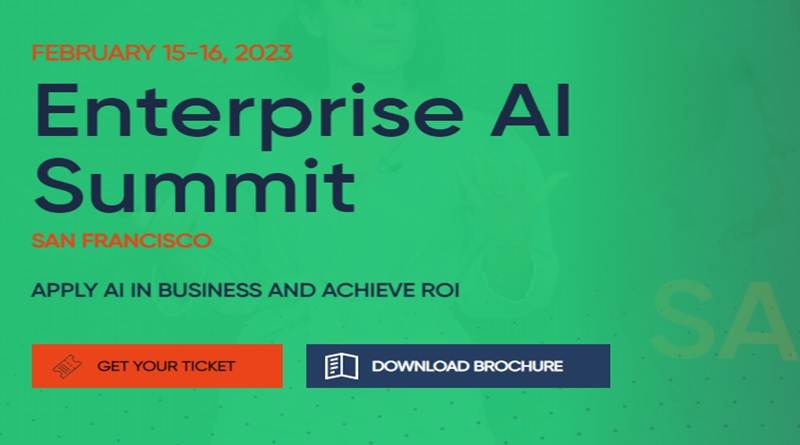 FEBRUARY 15-16, 2023

Enterprise AI Summit

SAN FRANCISCO

APPLY AI IN BUSINESS AND ACHIEVE ROI

GET YOUR TICKET

DOWNLOAD BROCHURE

SA